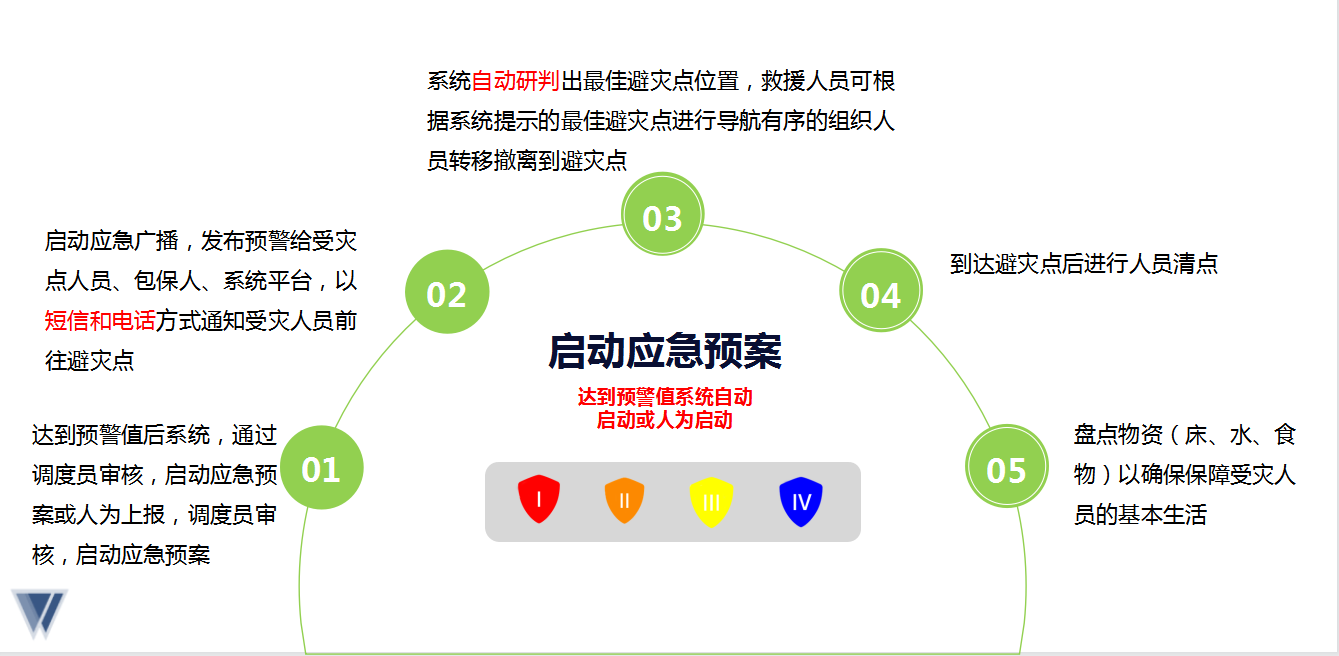 系统自动研判出最佳避灾点位置，救援人员可根据系统提示的最佳避灾点进行导航有序的组织人员转移撤离到避灾点

03

启动应急广播，发布预警给受灾点人员、包保人、系统平台，以短信和电话方式通知受灾人员前往避灾点

02

04

到达避灾点后进行人员清点

启动应急预案

达到预警值系统自动启动或人为启动

达到预警值后系统，通过调度员审核，启动应急预案或人为上报，调度员审核，启动应急预案

01

05

盘点物资（床、水、食物）以确保保障受灾人员的基本生活

I

II

III

IV